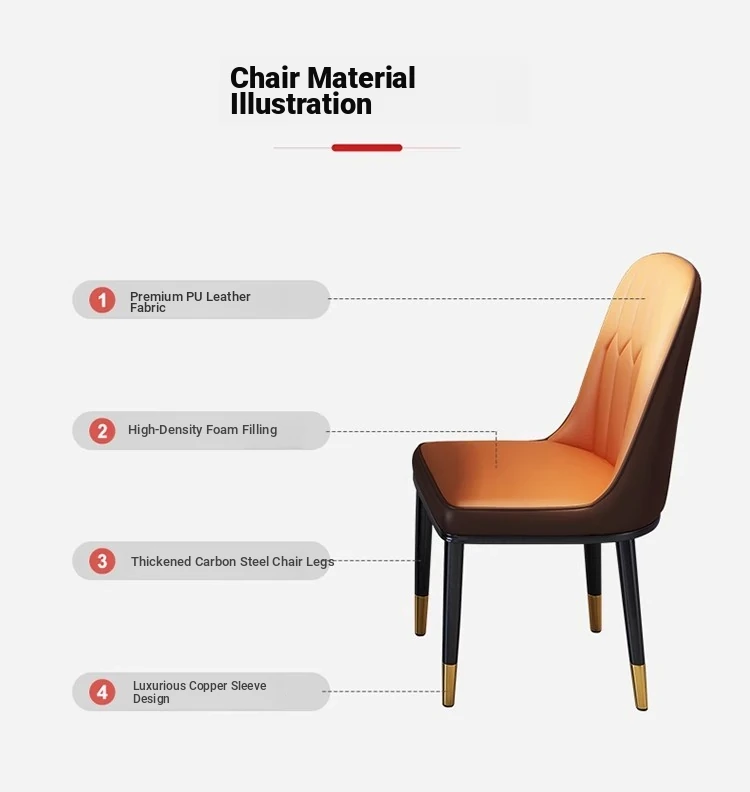 Chair Material Illustration

1 Premium PU Leather Fabric

2 High-Density Foam Filling

3 Thickened Carbon Steel Chair Legs

4 Luxurious Copper Sleeve Design